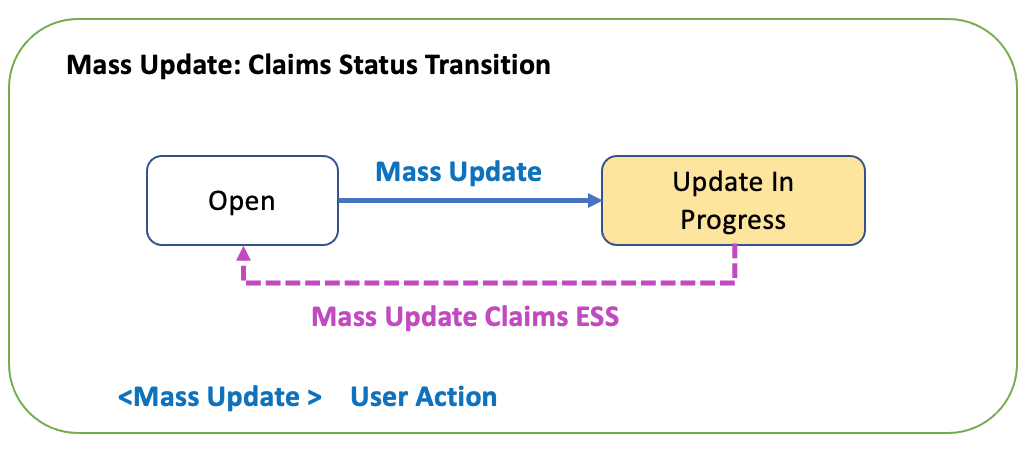 Mass Update: Claims Status Transition

Open

Mass Update

Update In Progress

Mass Update Claims ESS

<Mass Update > User Action